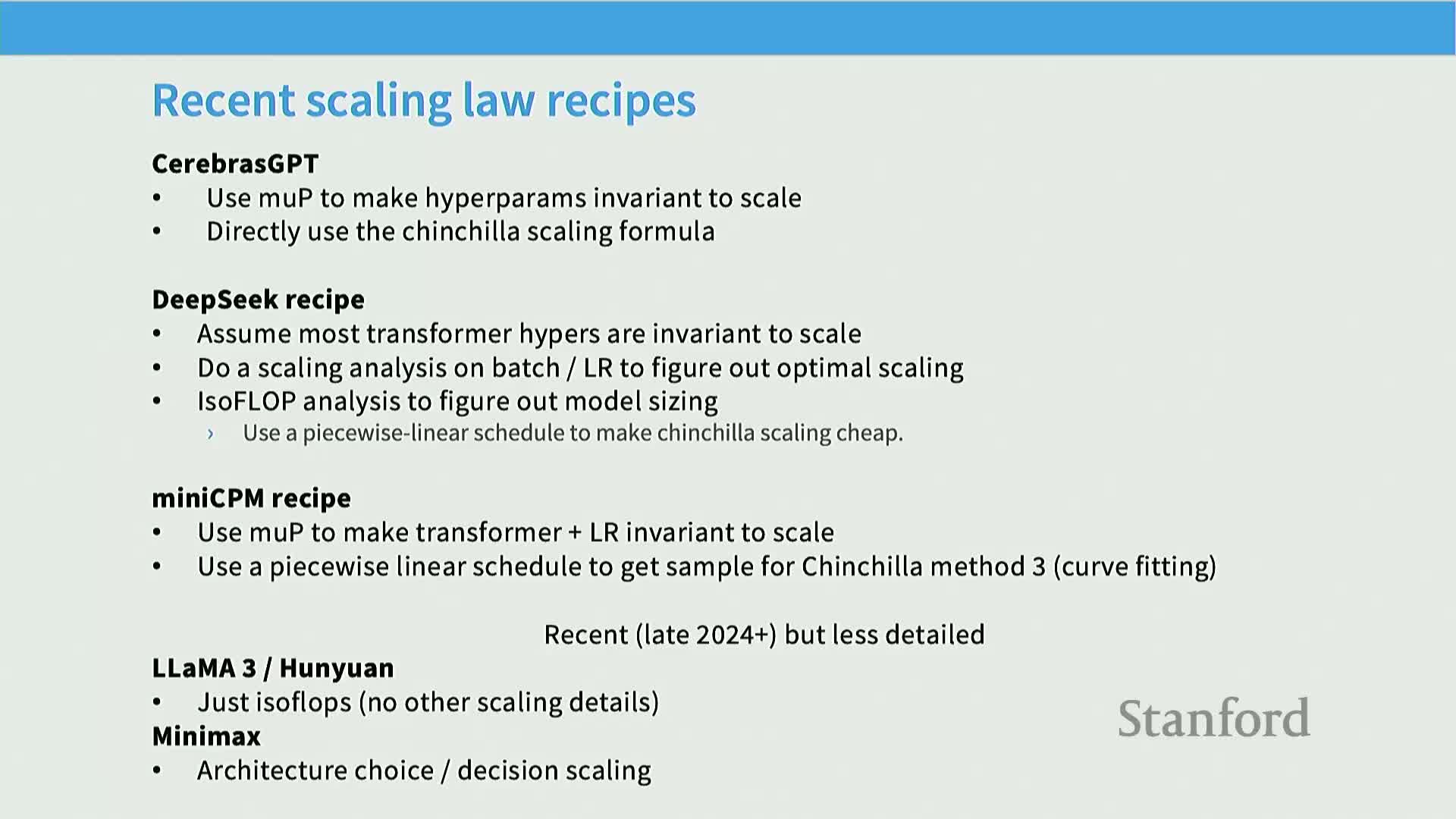 Recent scaling law recipes

CerebrasGPT
• Use muP to make hyperparams invariant to scale
• Directly use the chinchilla scaling formula

DeepSeek recipe
• Assume most transformer hypers are invariant to scale
• Do a scaling analysis on batch / LR to figure out optimal scaling
• IsoFLOP analysis to figure out model sizing
› Use a piecewise-linear schedule to make chinchilla scaling cheap.

miniCPM recipe
• Use muP to make transformer + LR invariant to scale
• Use a piecewise linear schedule to get sample for Chinchilla method 3 (curve fitting)

Recent (late 2024+) but less detailed

LLaMA 3 / Hunyuan
• Just isoflops (no other scaling details)
Minimax
• Architecture choice / decision scaling

Stanford